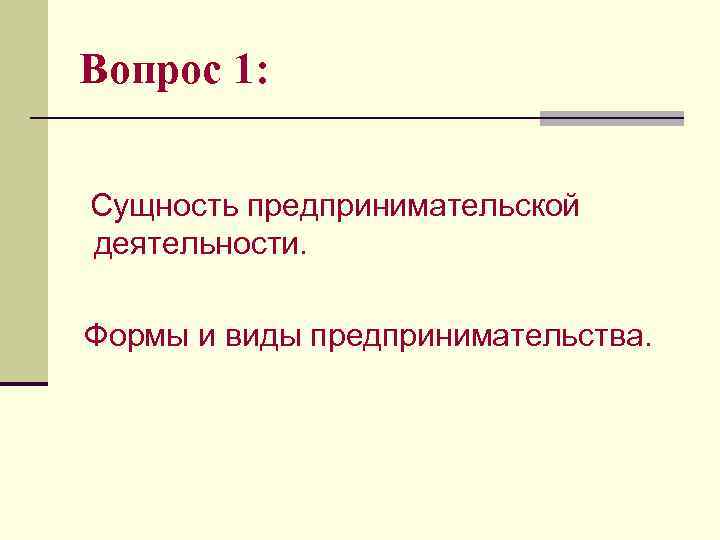 Вопрос 1:

Сущность предпринимательской деятельности.

Формы и виды предпринимательства.